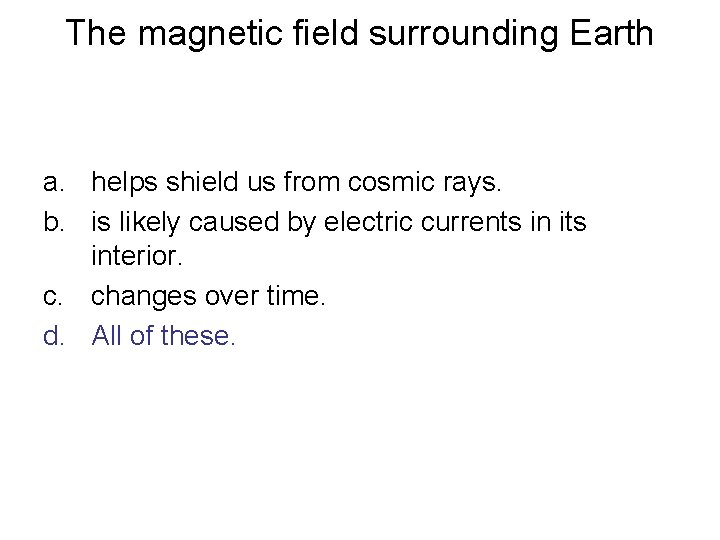 The magnetic field surrounding Earth

a. helps shield us from cosmic rays.
b. is likely caused by electric currents in its interior.
c. changes over time.
d. All of these.